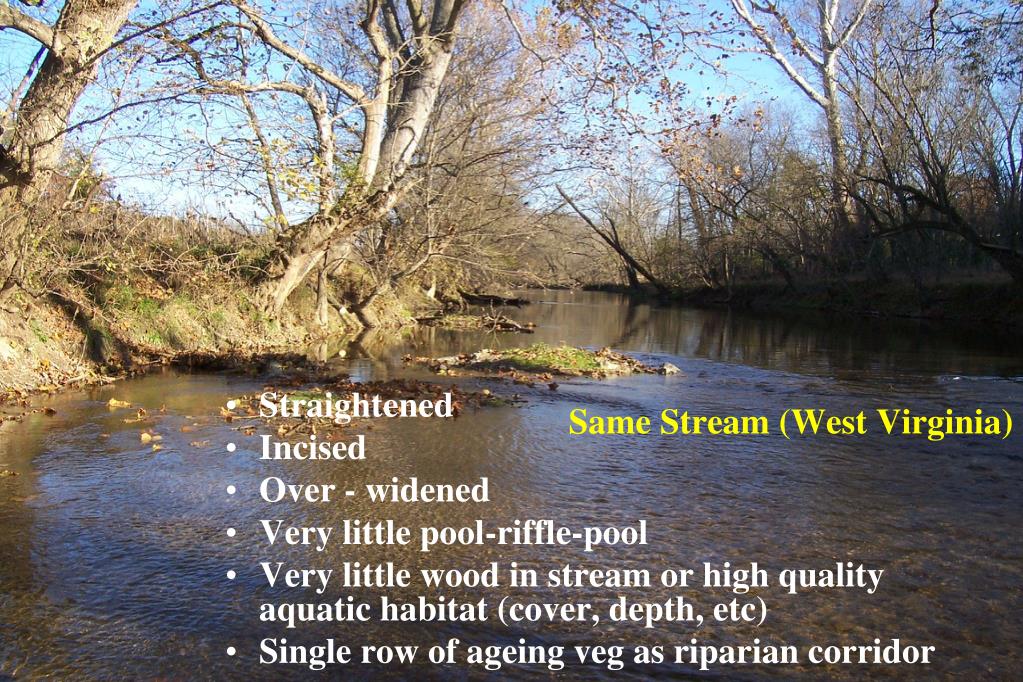 Same Stream (West Virginia)

• Straightened
• Incised
• Over - widened
• Very little pool-riffle-pool
• Very little wood in stream or high quality aquatic habitat (cover, depth, etc)
• Single row of ageing veg as riparian corridor